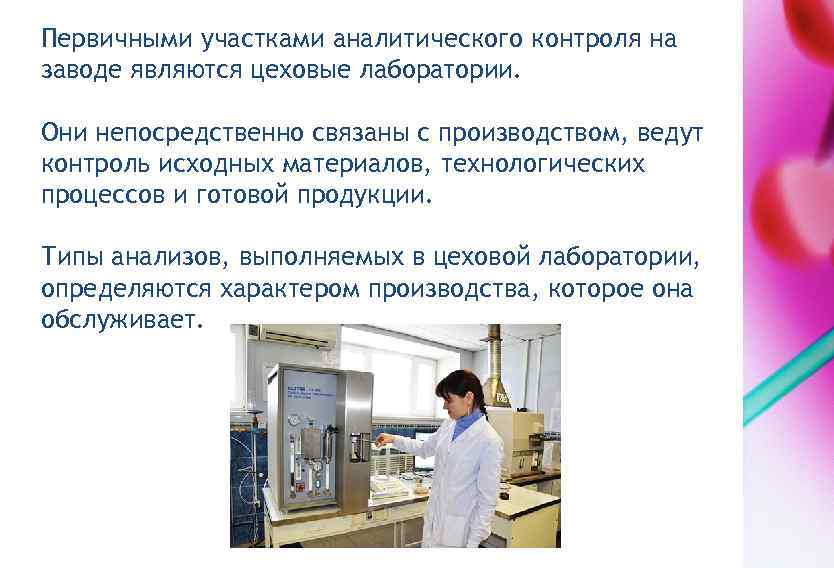 Первичными участками аналитического контроля на заводе являются цеховые лаборатории.

Они непосредственно связаны с производством, ведут контроль исходных материалов, технологических процессов и готовой продукции.

Типы анализов, выполняемых в цеховой лаборатории, определяются характером производства, которое она обслуживает.